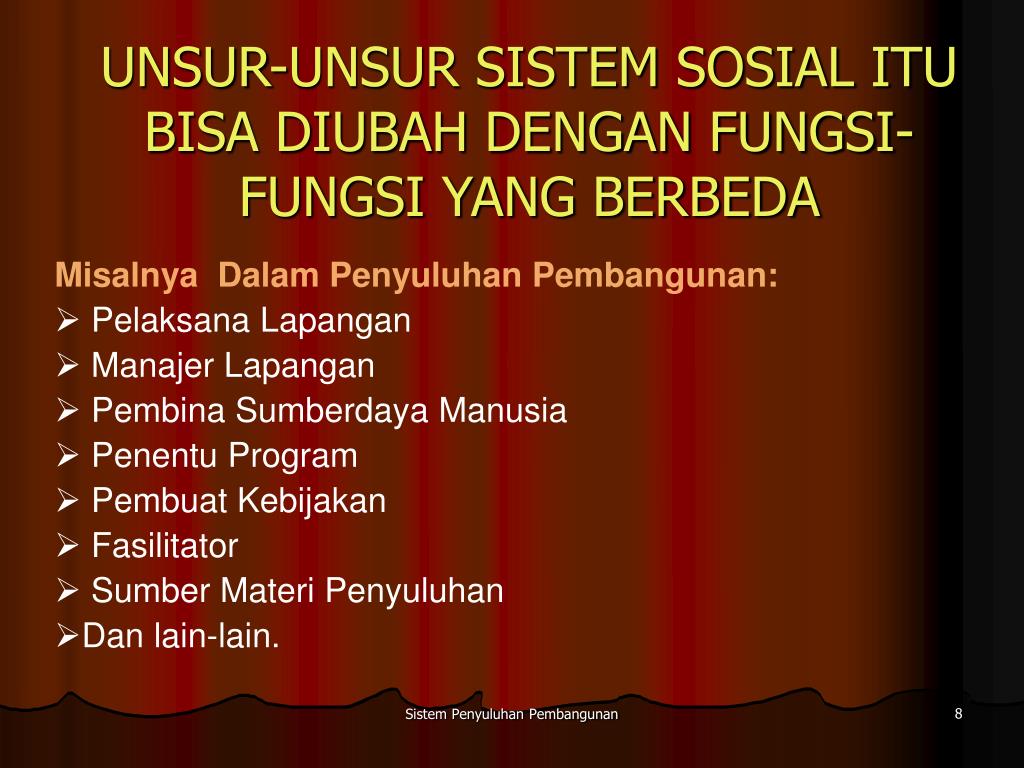 UNSUR-UNSUR SISTEM SOSIAL ITU BISA DIUBAH DENGAN FUNGSI-FUNGSI YANG BERBEDA

Misalnya Dalam Penyuluhan Pembangunan:
➢ Pelaksana Lapangan
➢ Manajer Lapangan
➢ Pembina Sumberdaya Manusia
➢ Penentu Program
➢ Pembuat Kebijakan
➢ Fasilitator
➢ Sumber Materi Penyuluhan
➢Dan lain-lain.

Sistem Penyuluhan Pembangunan

8